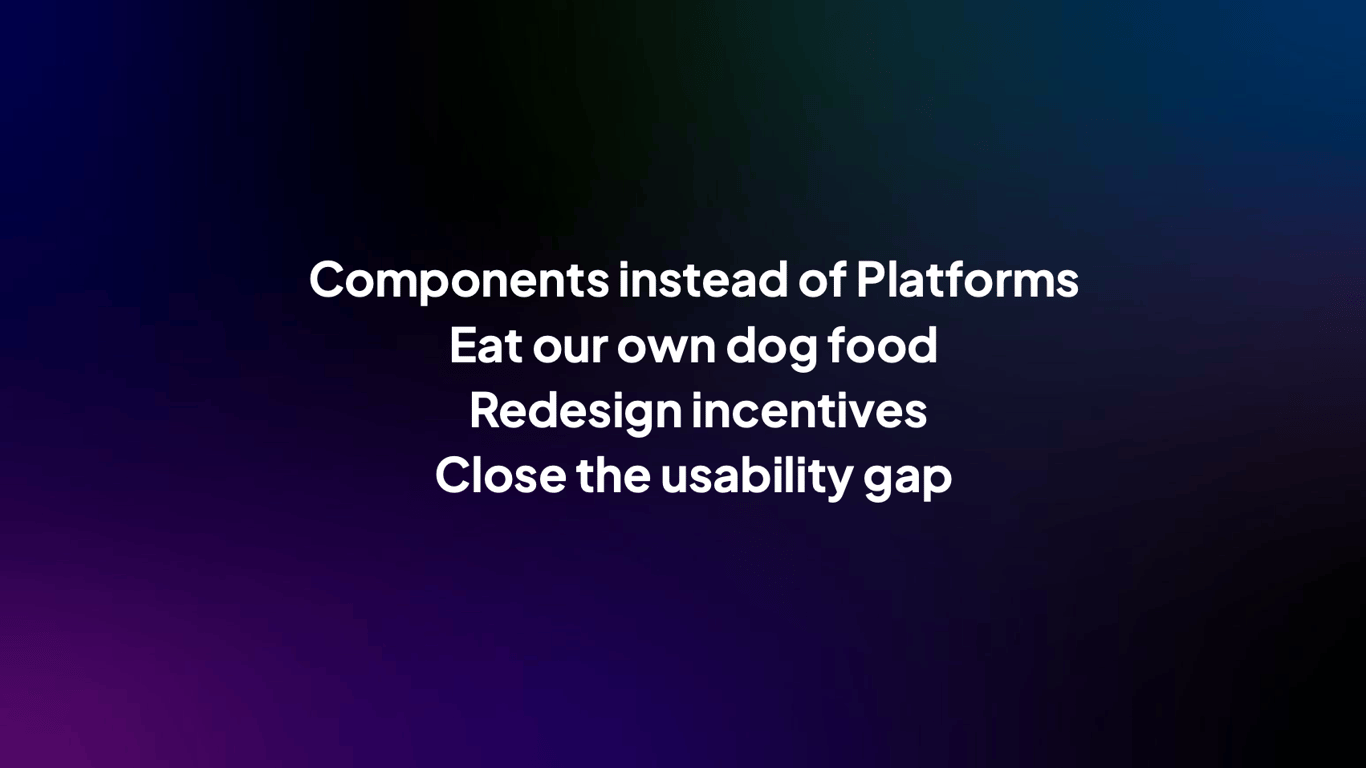 Components instead of Platforms
Eat our own dog food
Redesign incentives
Close the usability gap